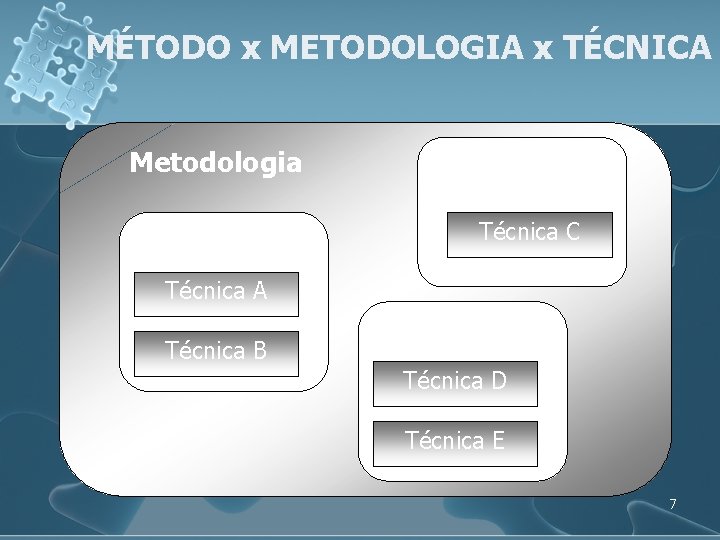 MÉTODO x METODOLOGIA x TÉCNICA

Metodologia

Técnica A

Técnica B

Técnica C

Técnica D

Técnica E

7